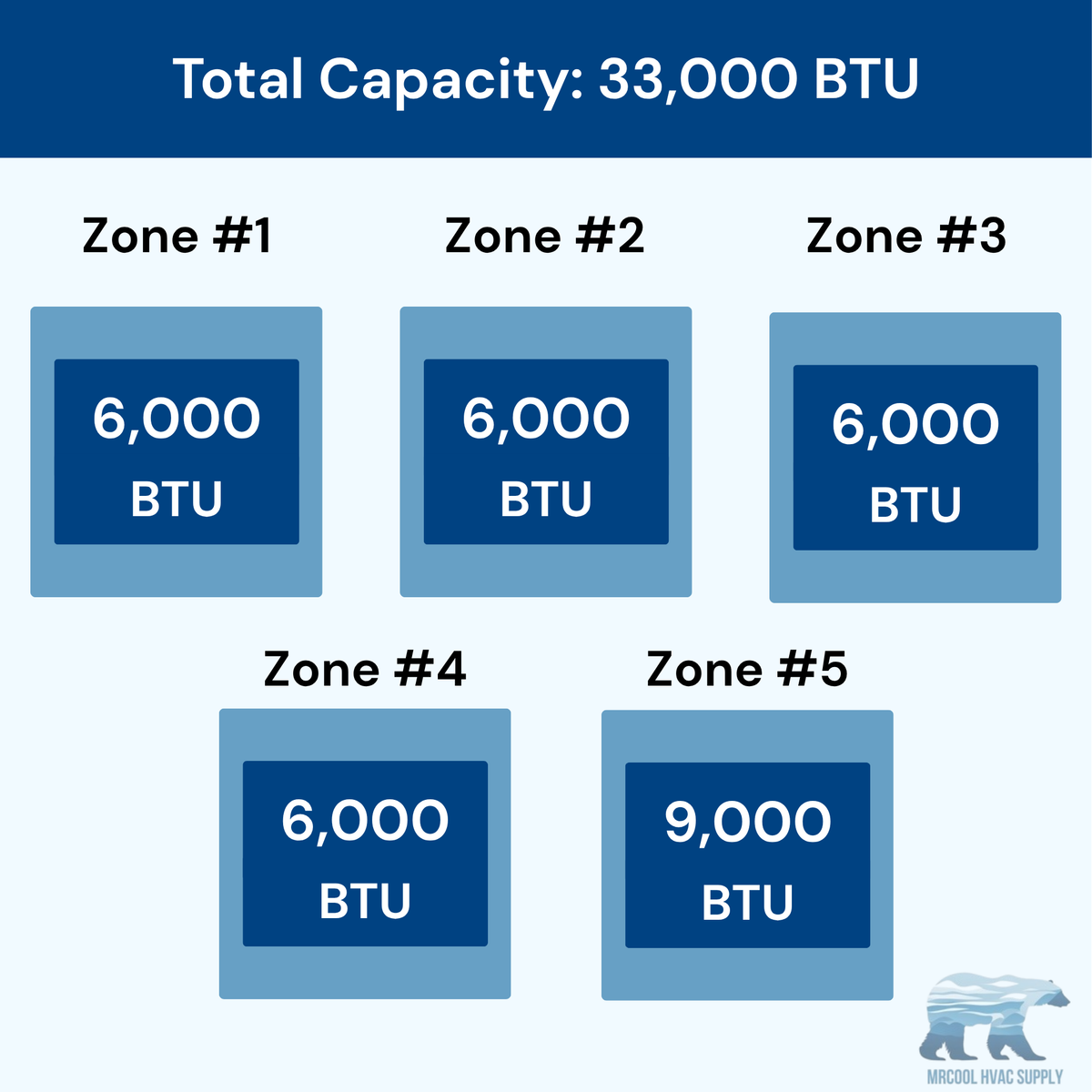 Total Capacity: 33,000 BTU

Zone #1

6,000 BTU

Zone #2

6,000 BTU

Zone #3

6,000 BTU

Zone #4

6,000 BTU

Zone #5

9,000 BTU

MRCOOL HVAC SUPPLY